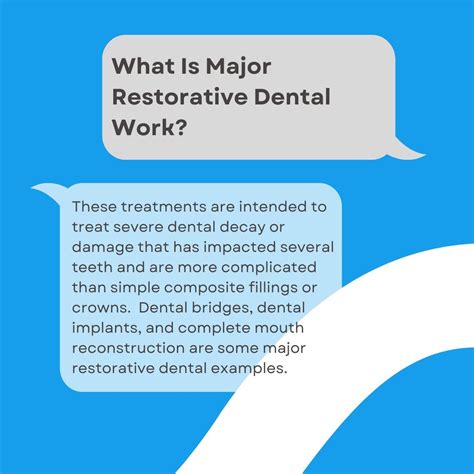 What Is Major Restorative Dental Work?

These treatments are intended to treat severe dental decay or damage that has impacted several teeth and are more complicated than simple composite fillings or crowns.  Dental bridges, dental implants, and complete mouth reconstruction are some major restorative dental examples.